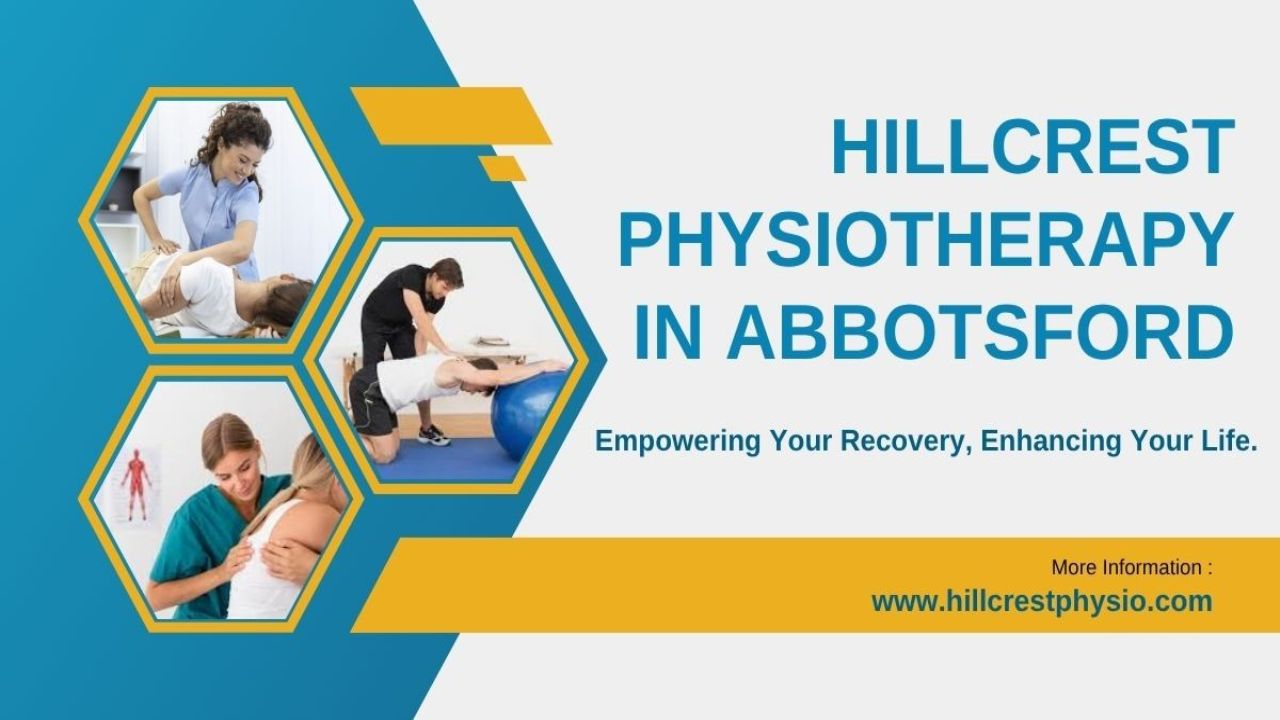 HILLCREST PHYSIOTHERAPY IN ABBOTSFORD

Empowering Your Recovery, Enhancing Your Life.

More Information :
www.hillcrestphysio.com